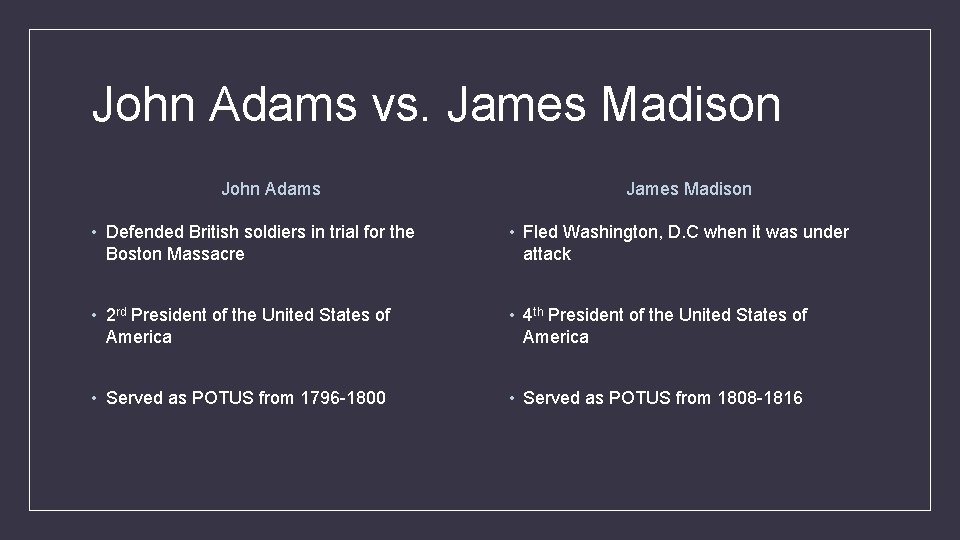 John Adams vs. James Madison

John Adams

• Defended British soldiers in trial for the Boston Massacre

• 2rd President of the United States of America

• Served as POTUS from 1796-1800

James Madison

• Fled Washington, D.C when it was under attack

• 4th President of the United States of America

• Served as POTUS from 1808-1816